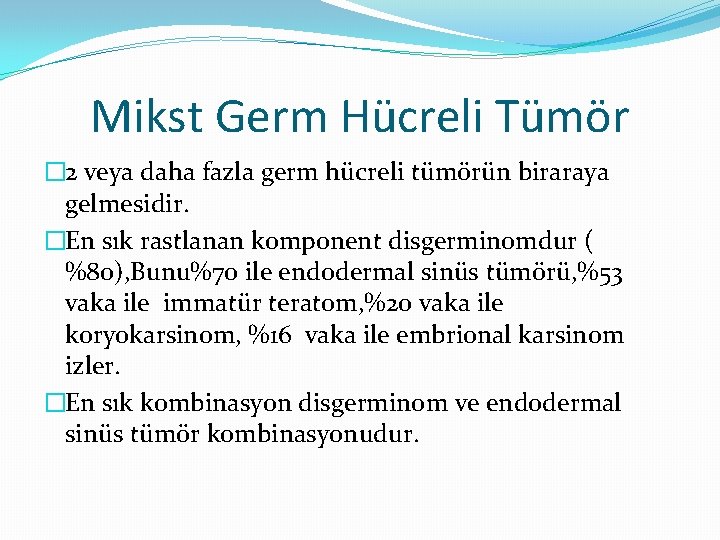 Mikst Germ Hücreli Tümör

2 veya daha fazla germ hücreli tümörün biraraya gelmesidir.

En sık rastlanan komponent disgerminomdur ( %80),Bunu%70 ile endodermal sinüs tümörü,%53 vaka ile immatür teratom,%20 vaka ile koryokarsinom, %16 vaka ile embrional karsinom izler.

En sık kombinasyon disgerminom ve endodermal sinüs tümör kombinasyonudur.